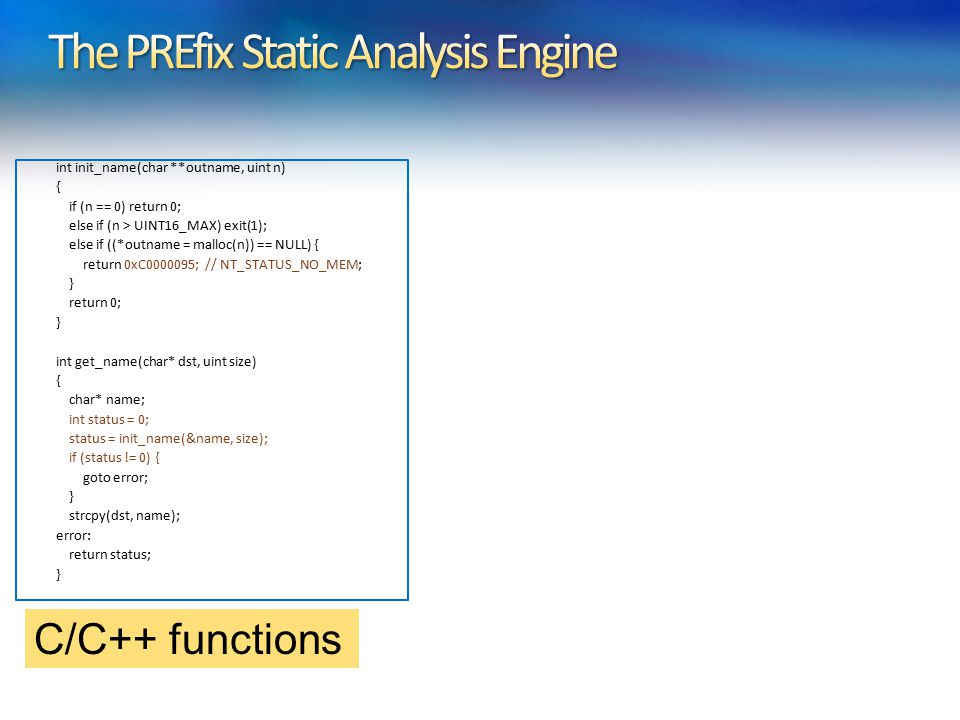 The PREfix Static Analysis Engine

int init_name(char **outname, uint n)
{
  if (n == 0) return 0;
  else if (n > UINT16_MAX) exit(1);
  else if ((*outname = malloc(n)) == NULL) {
    return 0xC0000095; // NT_STATUS_NO_MEM;
  }
  return 0;
}

int get_name(char* dst, uint size)
{
  char* name;
  int status = 0;
  status = init_name(&name, size);
  if (status != 0) {
    goto error;
  }
  strcpy(dst, name);
error:
  return status;
}

C/C++ functions